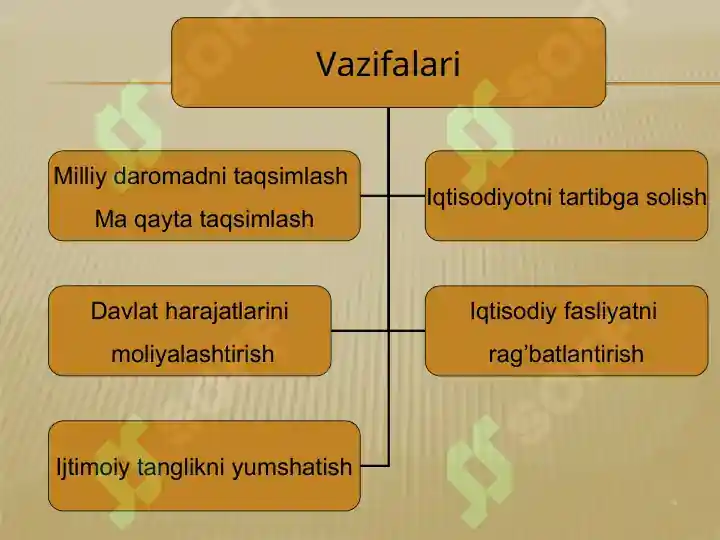 Vazifalari

Milliy daromadni taqsimlash Ma qayta taqsimlash

Iqtisodiyotni tartibga solish

Davlat harajatlarini moliyalashtirish

Iqtisodiy fasliyatni rag'batlantirish

Ijtimoiy tanglikni yumshatish